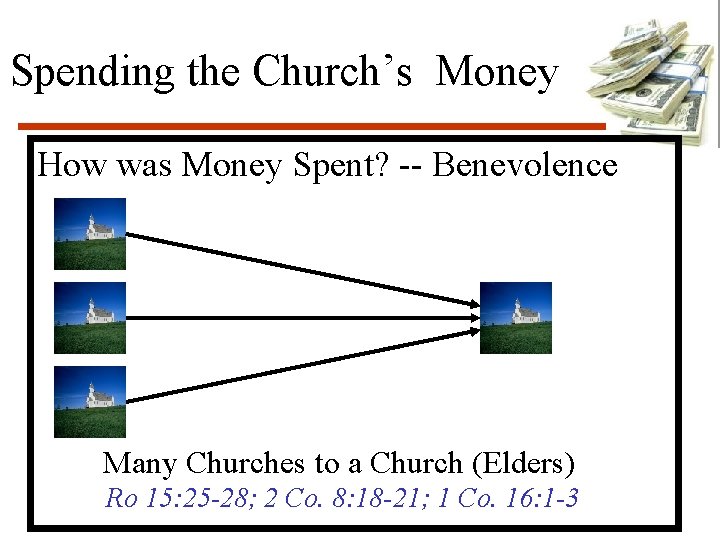 Spending the Church's Money

How was Money Spent? -- Benevolence

Many Churches to a Church (Elders)
Ro 15:25-28; 2 Co. 8:18-21; 1 Co. 16:1-3